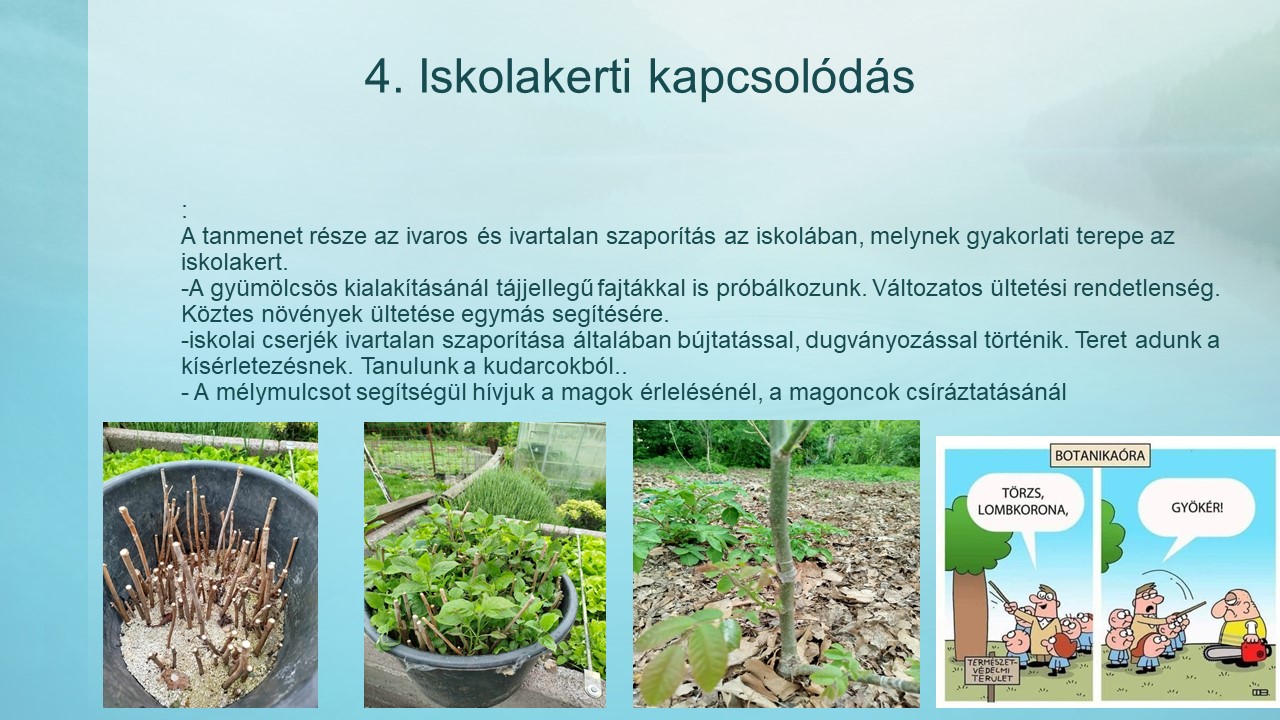 4. Iskolakerti kapcsolódás

:
A tanmenet része az ivaros és ivartalan szaporítás az iskolában, melynek gyakorlati terepe az iskolakert.
-A gyümölcsös kialakításánál tájjellegű fajtákkal is próbálkozunk. Változatos ültetési rendetlenség. Köztes növények ültetése egymás segítésére.
-iskolai cserjék ivartalan szaporítása általában bújtatással, dugványozással történik. Teret adunk a kísérletezésnek. Tanulunk a kudarcokból..
- A mélymulcsot segítségül hívjuk a magok érlelésénél, a magoncok csíráztatásánál

BOTANIKAÓRA

TÖRZS, LOMBKORONA,

GYÖKÉR!

TERMÉSZET-VÉDELMI TERÜLET